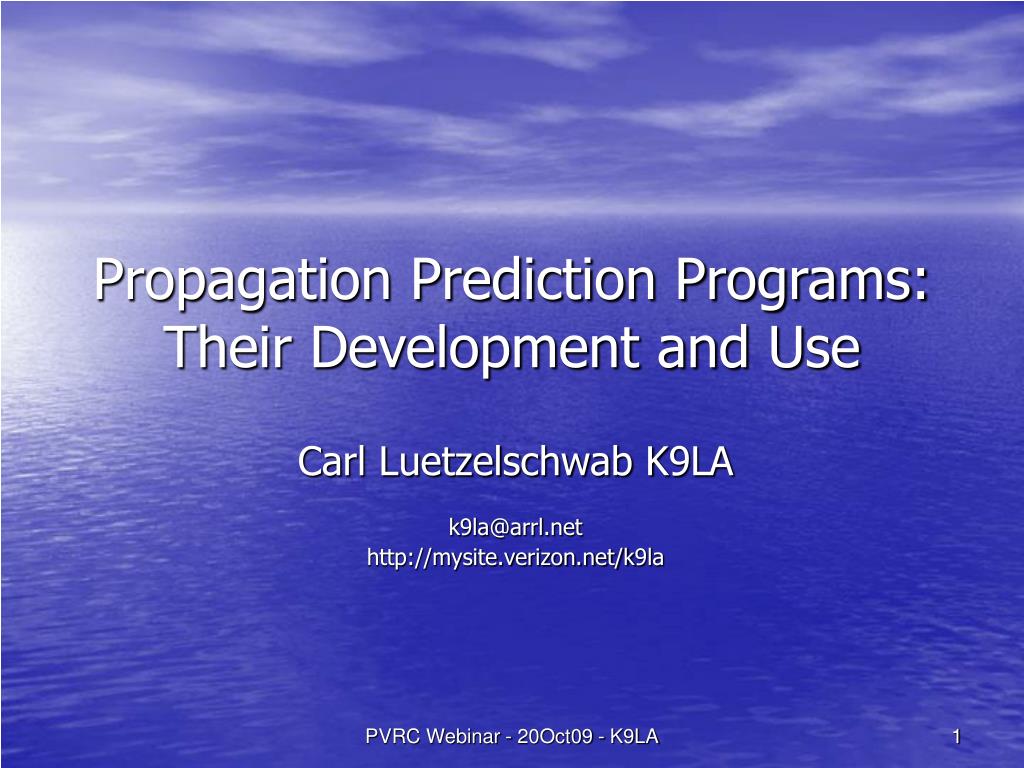 Propagation Prediction Programs: Their Development and Use

Carl Luetzelschwab K9LA

k9la@arrl.net
http://mysite.verizon.net/k9la

PVRC Webinar - 20Oct09 - K9LA

1